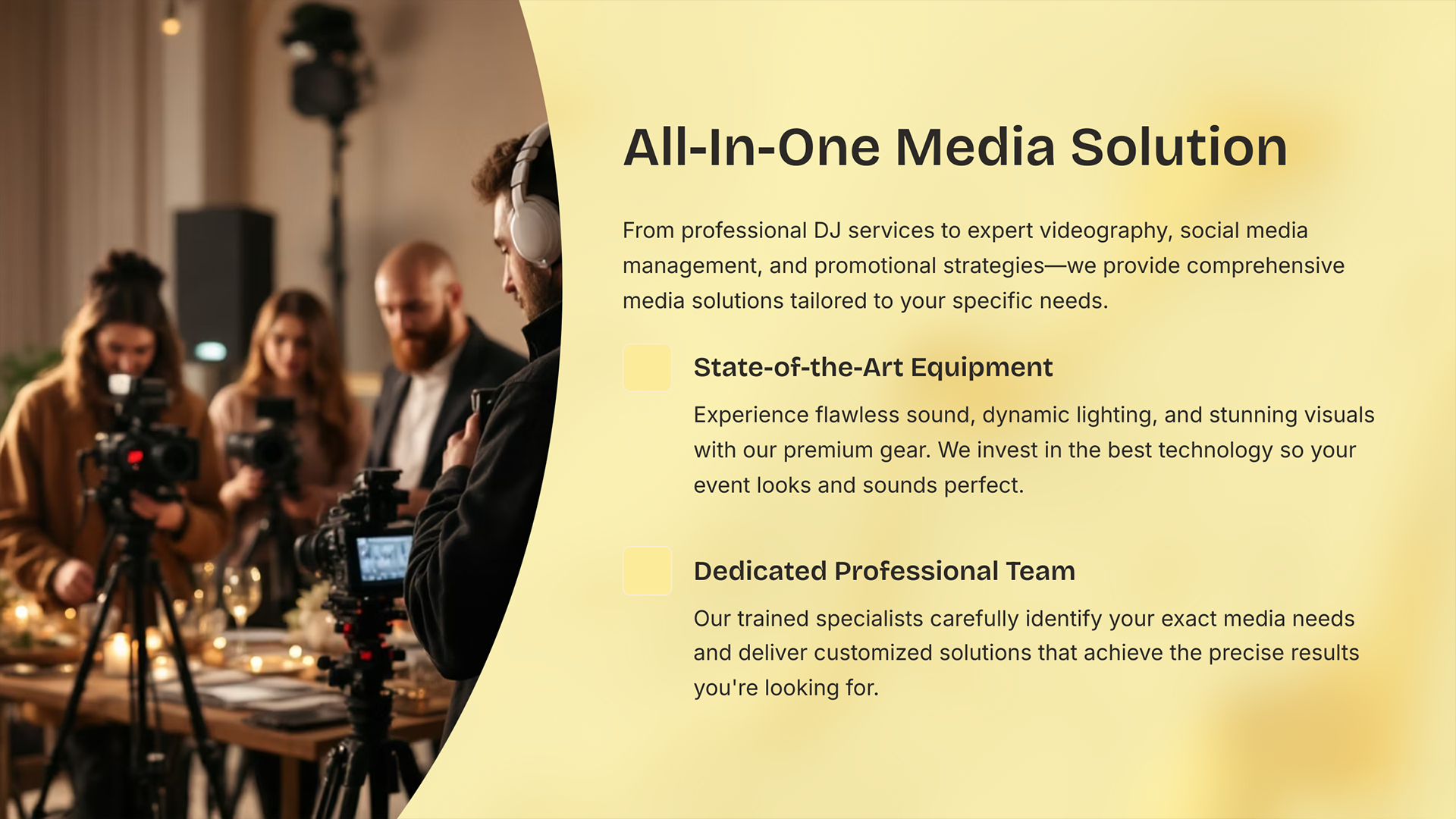 All-In-One Media Solution

From professional DJ services to expert videography, social media management, and promotional strategies—we provide comprehensive media solutions tailored to your specific needs.

State-of-the-Art Equipment

Experience flawless sound, dynamic lighting, and stunning visuals with our premium gear. We invest in the best technology so your event looks and sounds perfect.

Dedicated Professional Team

Our trained specialists carefully identify your exact media needs and deliver customized solutions that achieve the precise results you're looking for.